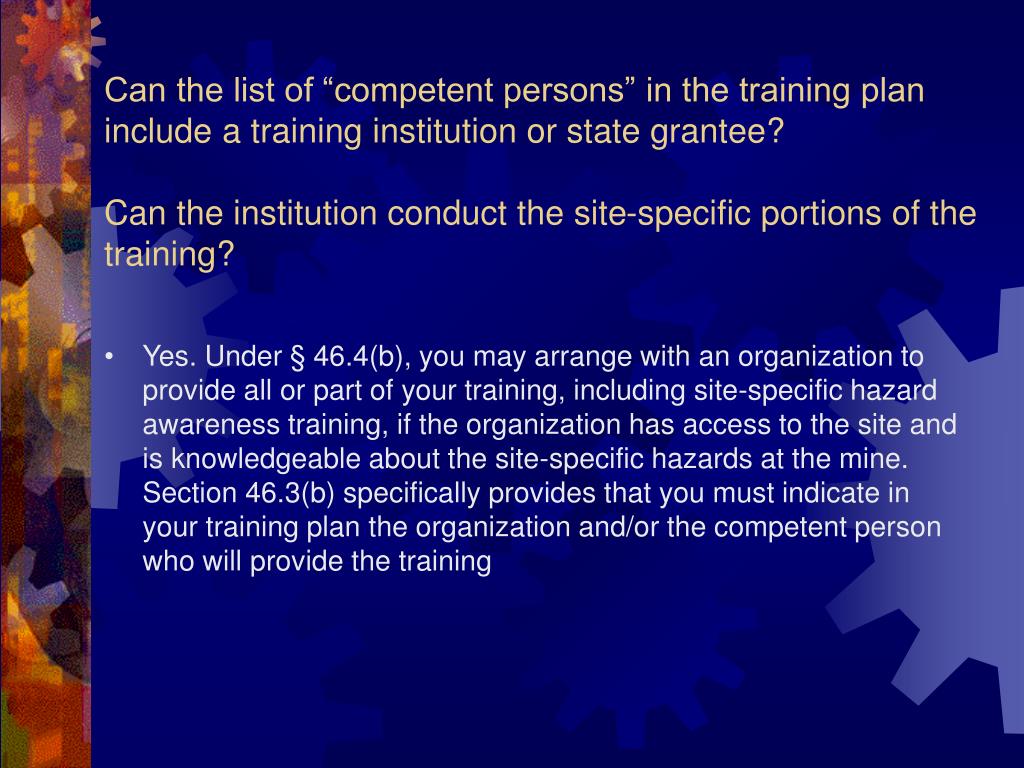 Can the list of “competent persons” in the training plan include a training institution or state grantee?

Can the institution conduct the site-specific portions of the training?

• Yes. Under § 46.4(b), you may arrange with an organization to provide all or part of your training, including site-specific hazard awareness training, if the organization has access to the site and is knowledgeable about the site-specific hazards at the mine. Section 46.3(b) specifically provides that you must indicate in your training plan the organization and/or the competent person who will provide the training